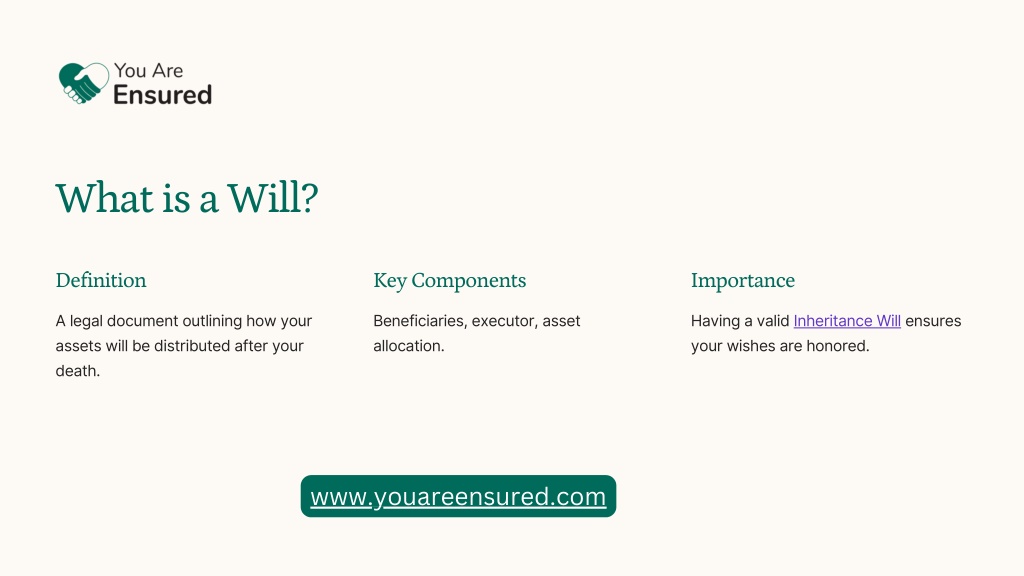 You Are Ensured

What is a Will?

Definition

A legal document outlining how your assets will be distributed after your death.

Key Components

Beneficiaries, executor, asset allocation.

Importance

Having a valid Inheritance Will ensures your wishes are honored.

www.youareensured.com